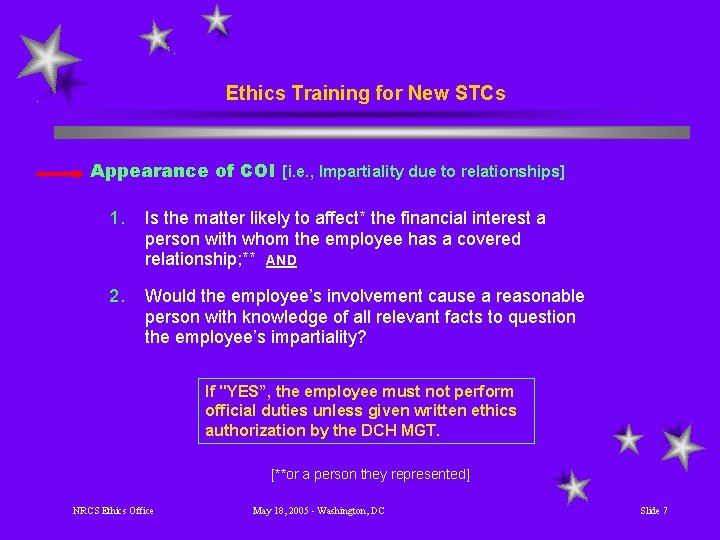 Ethics Training for New STCs

Appearance of COI [i.e., Impartiality due to relationships]

1. Is the matter likely to affect* the financial interest a person with whom the employee has a covered relationship;** AND

2. Would the employee's involvement cause a reasonable person with knowledge of all relevant facts to question the employee's impartiality?

If "YES", the employee must not perform official duties unless given written ethics authorization by the DCH MGT.

[**or a person they represented]

NRCS Ethics Office May 18, 2005 - Washington, DC Slide 7